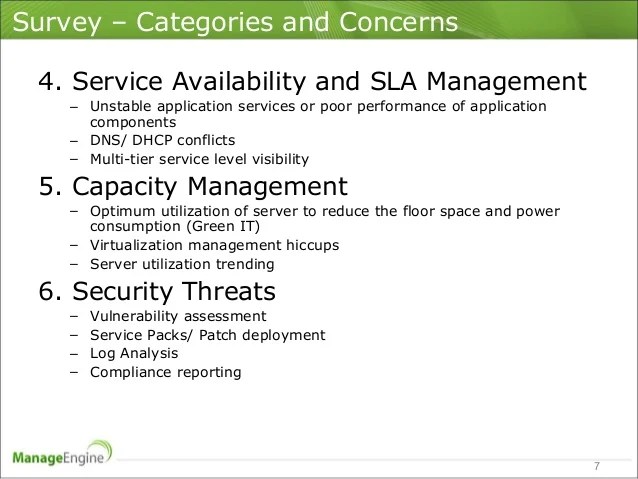 Survey – Categories and Concerns

4. Service Availability and SLA Management

– Unstable application services or poor performance of application components
– DNS/ DHCP conflicts
– Multi-tier service level visibility

5. Capacity Management

– Optimum utilization of server to reduce the floor space and power consumption (Green IT)
– Virtualization management hiccups
– Server utilization trending

6. Security Threats

– Vulnerability assessment
– Service Packs/ Patch deployment
– Log Analysis
– Compliance reporting

ManageEngine

7